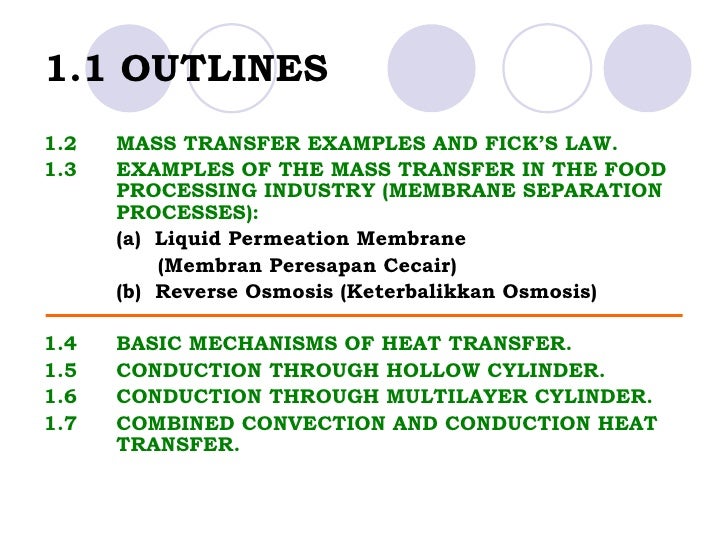 1.1 OUTLINES

1.2 MASS TRANSFER EXAMPLES AND FICK'S LAW.

1.3 EXAMPLES OF THE MASS TRANSFER IN THE FOOD PROCESSING INDUSTRY (MEMBRANE SEPARATION PROCESSES):

(a) Liquid Permeation Membrane (Membran Peresapan Cecair)

(b) Reverse Osmosis (Keterbalikkan Osmosis)

1.4 BASIC MECHANISMS OF HEAT TRANSFER.

1.5 CONDUCTION THROUGH HOLLOW CYLINDER.

1.6 CONDUCTION THROUGH MULTILAYER CYLINDER.

1.7 COMBINED CONVECTION AND CONDUCTION HEAT TRANSFER.